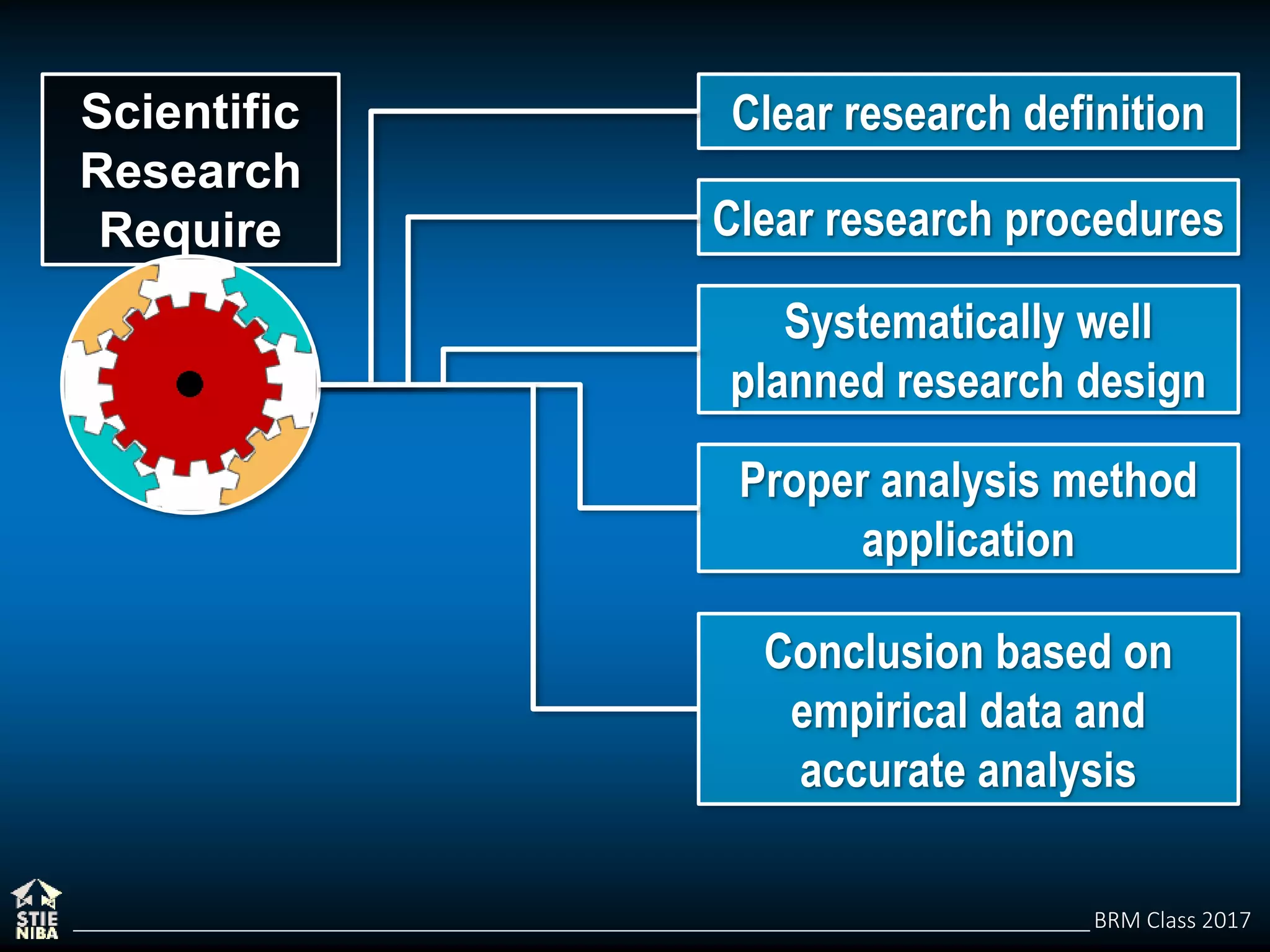 Scientific Research Require

Clear research definition

Clear research procedures

Systematically well planned research design

Proper analysis method application

Conclusion based on empirical data and accurate analysis

STIE NIBA

BRM Class 2017